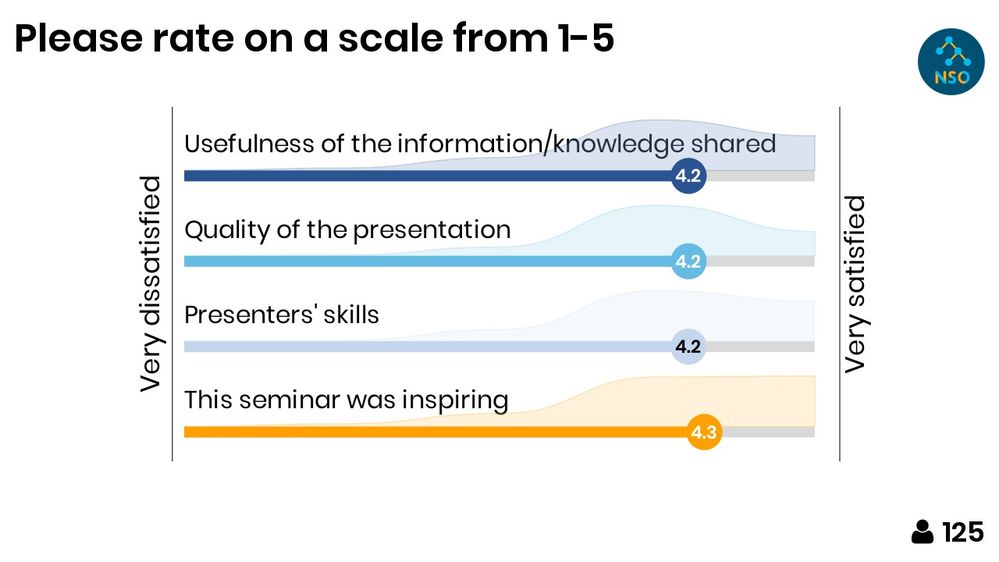 Please rate on a scale from 1-5

NSO

Very dissatisfied

Usefulness of the information/knowledge shared

4.2

Quality of the presentation

4.2

Presenters' skills

4.2

This seminar was inspiring

4.3

Very satisfied

125